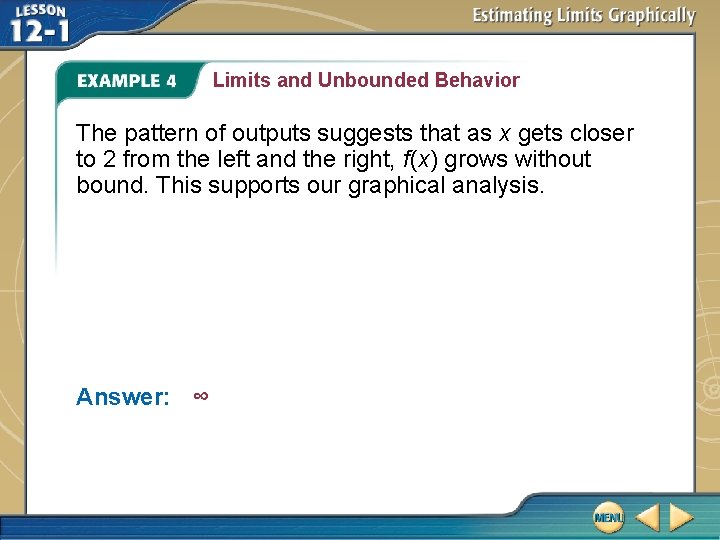 LESSON 12-1

Estimating Limits Graphically

EXAMPLE 4 Limits and Unbounded Behavior

The pattern of outputs suggests that as $x$ gets closer to 2 from the left and the right, $f(x)$ grows without bound. This supports our graphical analysis.

Answer: $\infty$

MENU